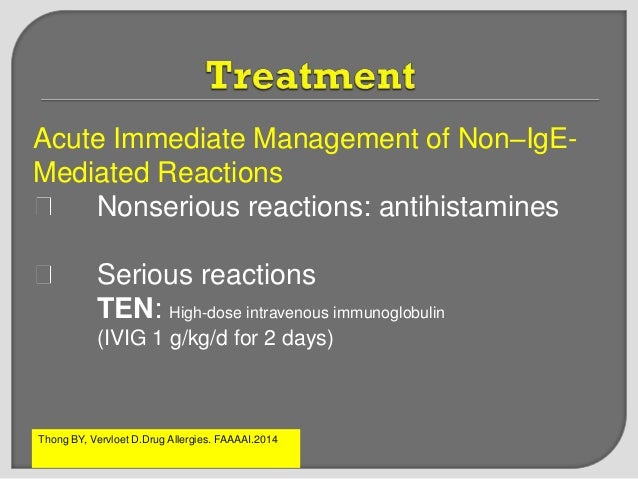 Treatment

Acute Immediate Management of Non–IgE-Mediated Reactions

Nonserious reactions: antihistamines

Serious reactions
TEN: High-dose intravenous immunoglobulin (IVIG 1 g/kg/d for 2 days)

Thong BY, Vervloet D.Drug Allergies. FAAAAI.2014